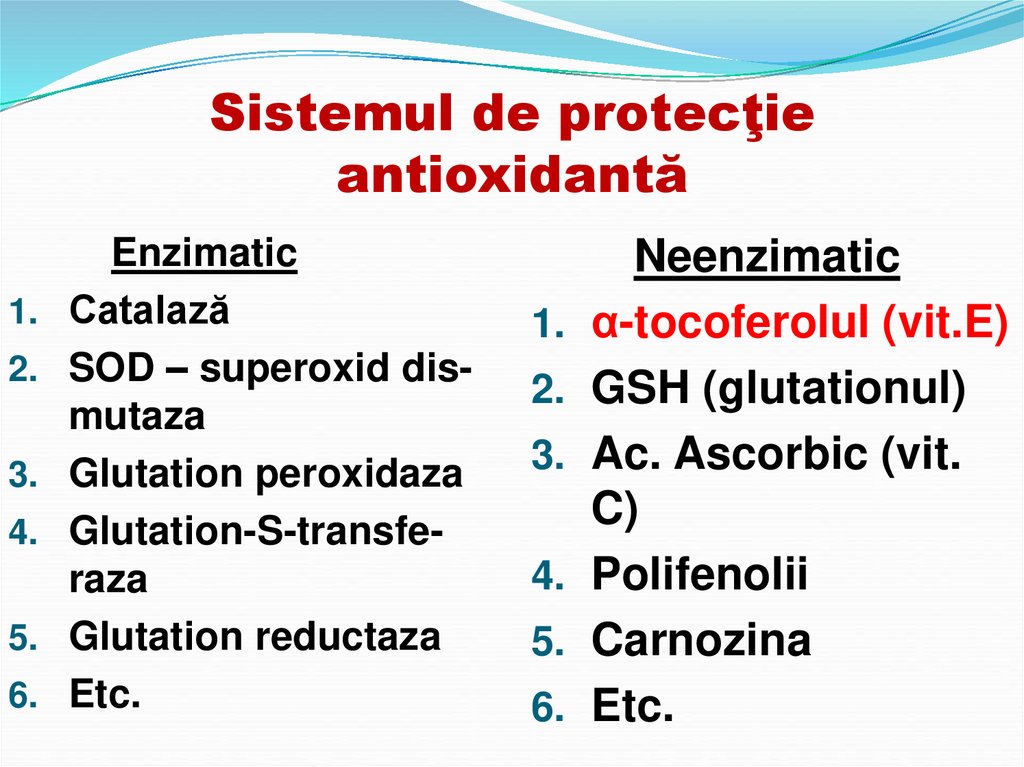 Sistemul de protecţie antioxidantă

Enzimatic
1. Catalază
2. SOD – superoxid dismutaza
3. Glutation peroxidaza
4. Glutation-S-transferaza
5. Glutation reductaza
6. Etc.

Neenzimatic
1. α-tocoferolul (vit.E)
2. GSH (glutationul)
3. Ac. Ascorbic (vit. C)
4. Polifenolii
5. Carnozina
6. Etc.